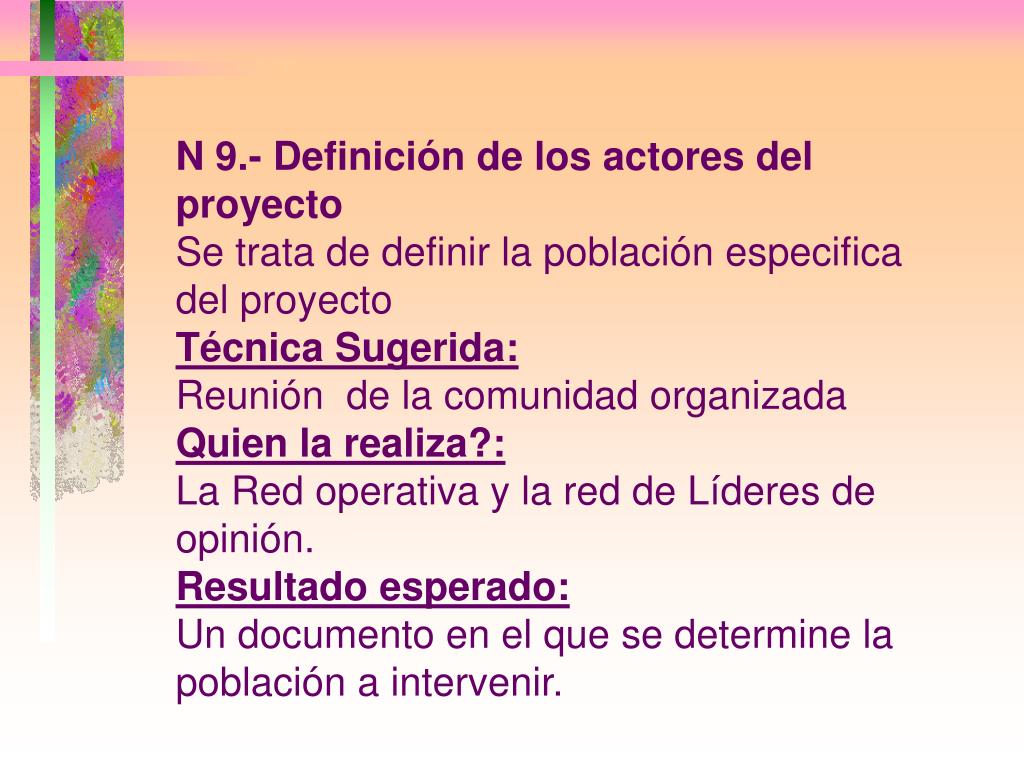 N 9.- Definición de los actores del proyecto
Se trata de definir la población especifica del proyecto
Técnica Sugerida:
Reunión  de la comunidad organizada
Quien la realiza?:
La Red operativa y la red de Líderes de opinión.
Resultado esperado:
Un documento en el que se determine la población a intervenir.